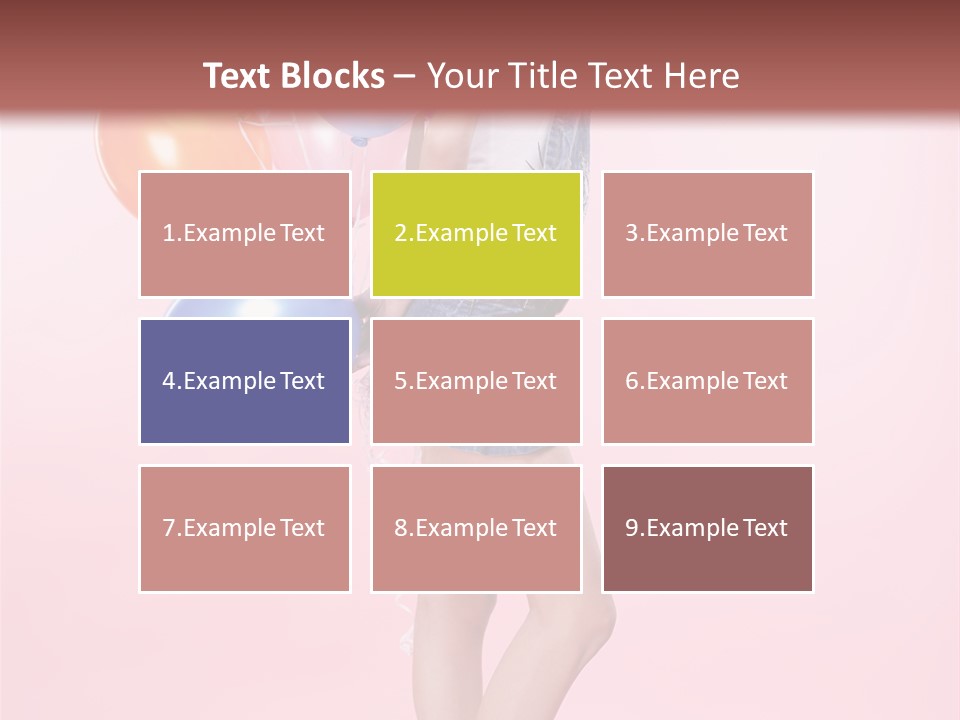 Text Blocks – Your Title Text Here

1.Example Text

2.Example Text

3.Example Text

4.Example Text

5.Example Text

6.Example Text

7.Example Text

8.Example Text

9.Example Text